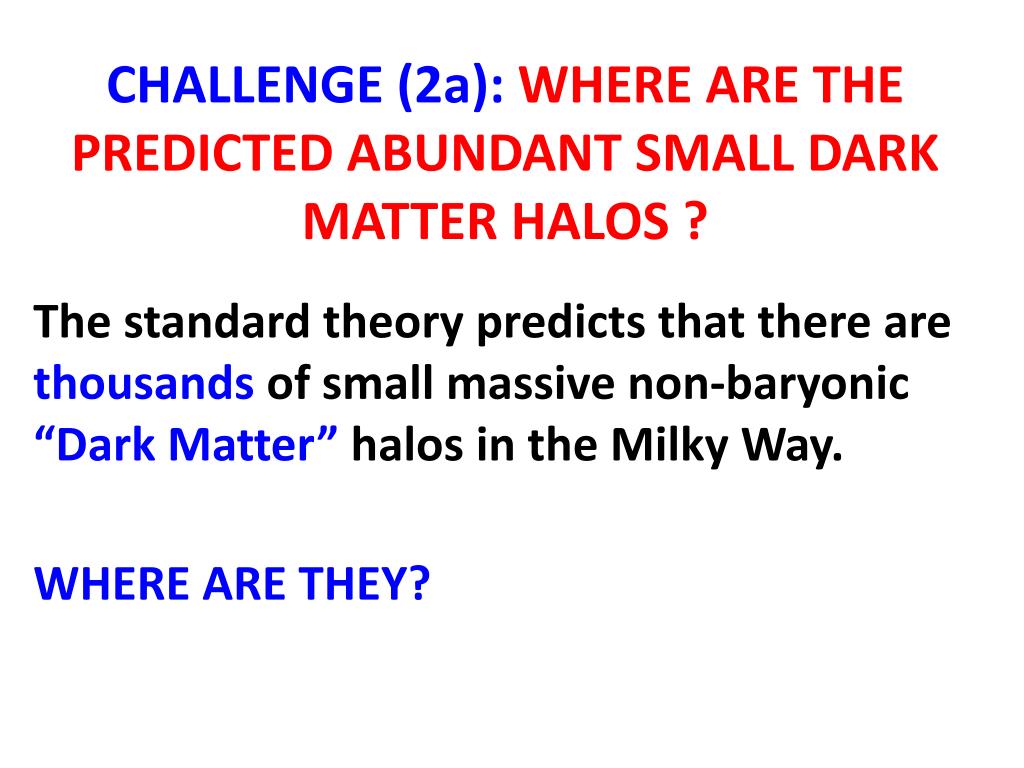 CHALLENGE (2a): WHERE ARE THE PREDICTED ABUNDANT SMALL DARK MATTER HALOS ?

The standard theory predicts that there are thousands of small massive non-baryonic “Dark Matter” halos in the Milky Way.

WHERE ARE THEY?